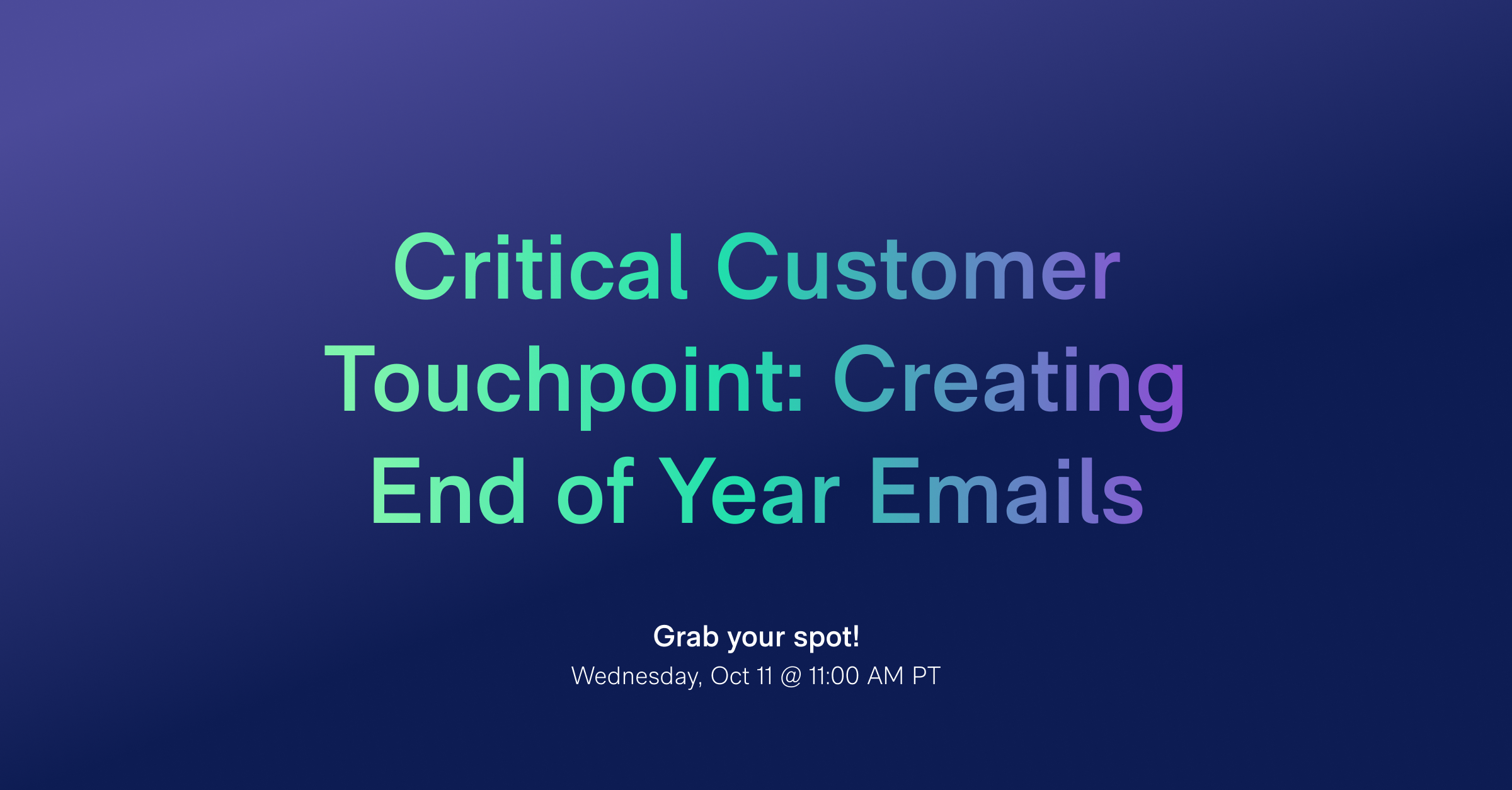 Critical Customer Touchpoint: Creating End of Year Emails

Grab your spot!
Wednesday, Oct 11 @ 11:00 AM PT